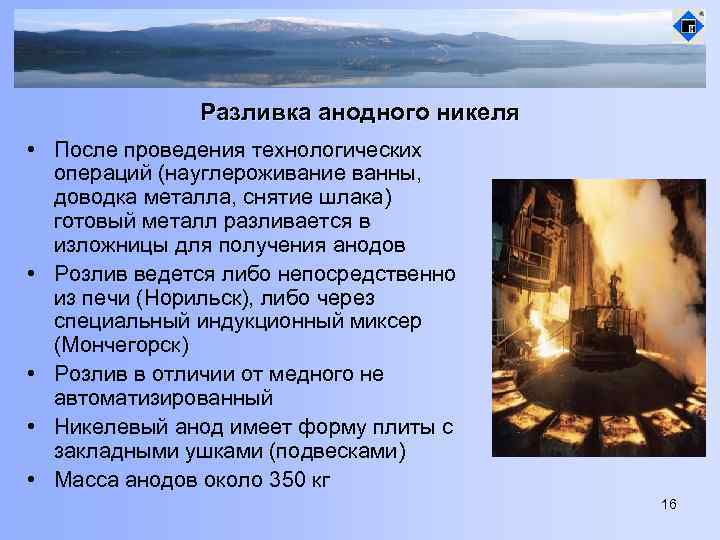 Разливка анодного никеля

• После проведения технологических операций (науглероживание ванны, доводка металла, снятие шлака) готовый металл разливается в изложницы для получения анодов
• Розлив ведется либо непосредственно из печи (Норильск), либо через специальный индукционный миксер (Мончегорск)
• Розлив в отличии от медного не автоматизированный
• Никелевый анод имеет форму плиты с закладными ушками (подвесками)
• Масса анодов около 350 кг

16